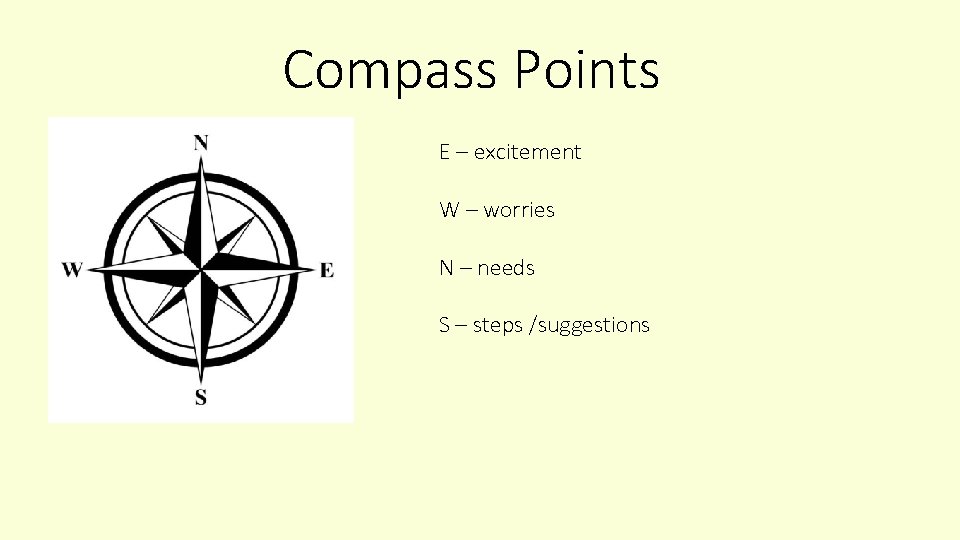 Compass Points

N

W

E

S

E – excitement

W – worries

N – needs

S – steps /suggestions